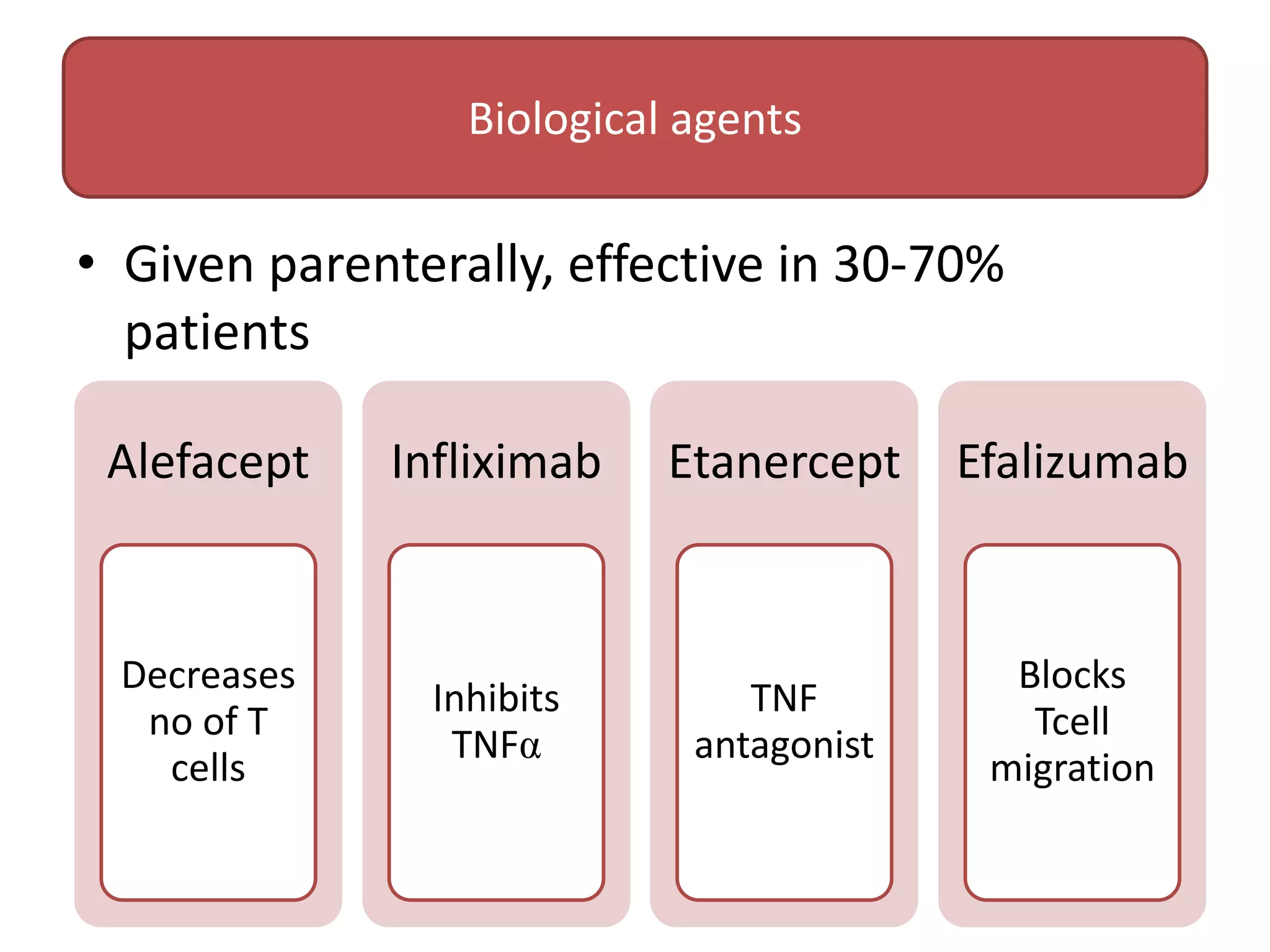 Biological agents

• Given parenterally, effective in 30-70% patients

Alefacept

Decreases no of T cells

Infliximab

Inhibits TNFα

Etanercept

TNF antagonist

Efalizumab

Blocks Tcell migration